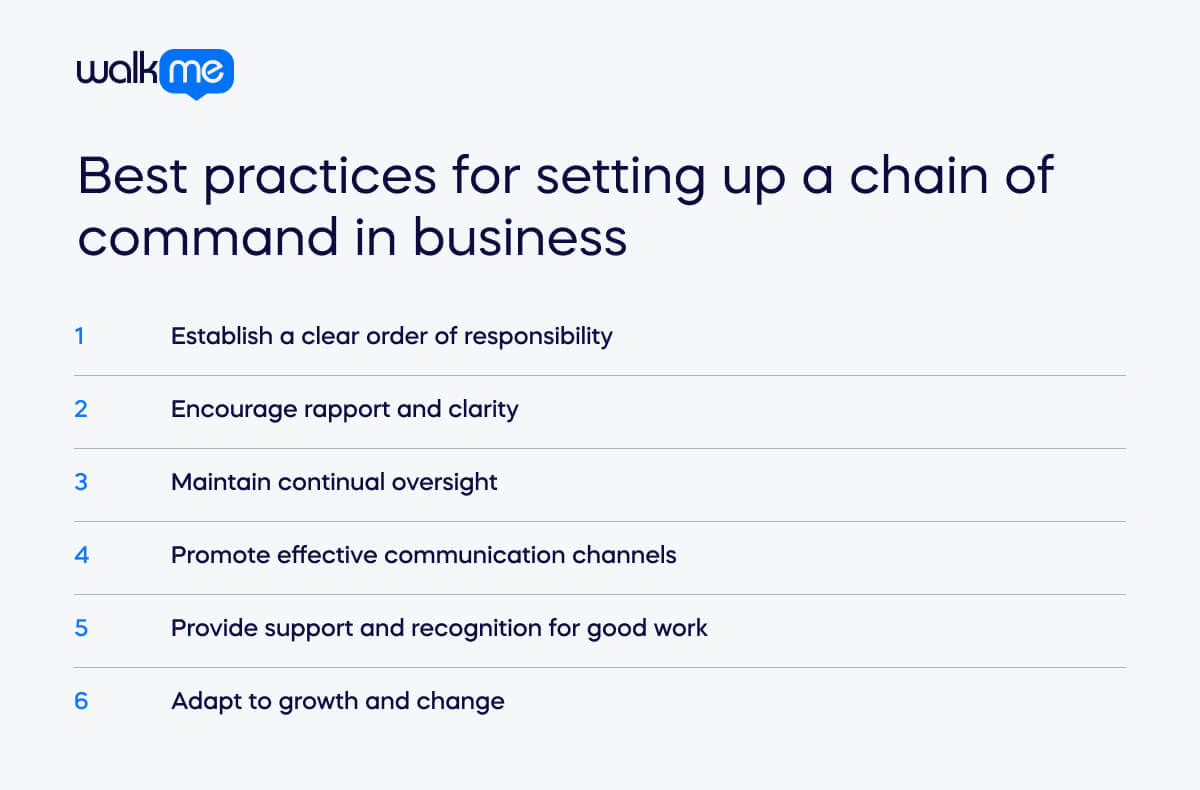 walkme

Best practices for setting up a chain of command in business

1 Establish a clear order of responsibility

2 Encourage rapport and clarity

3 Maintain continual oversight

4 Promote effective communication channels

5 Provide support and recognition for good work

6 Adapt to growth and change